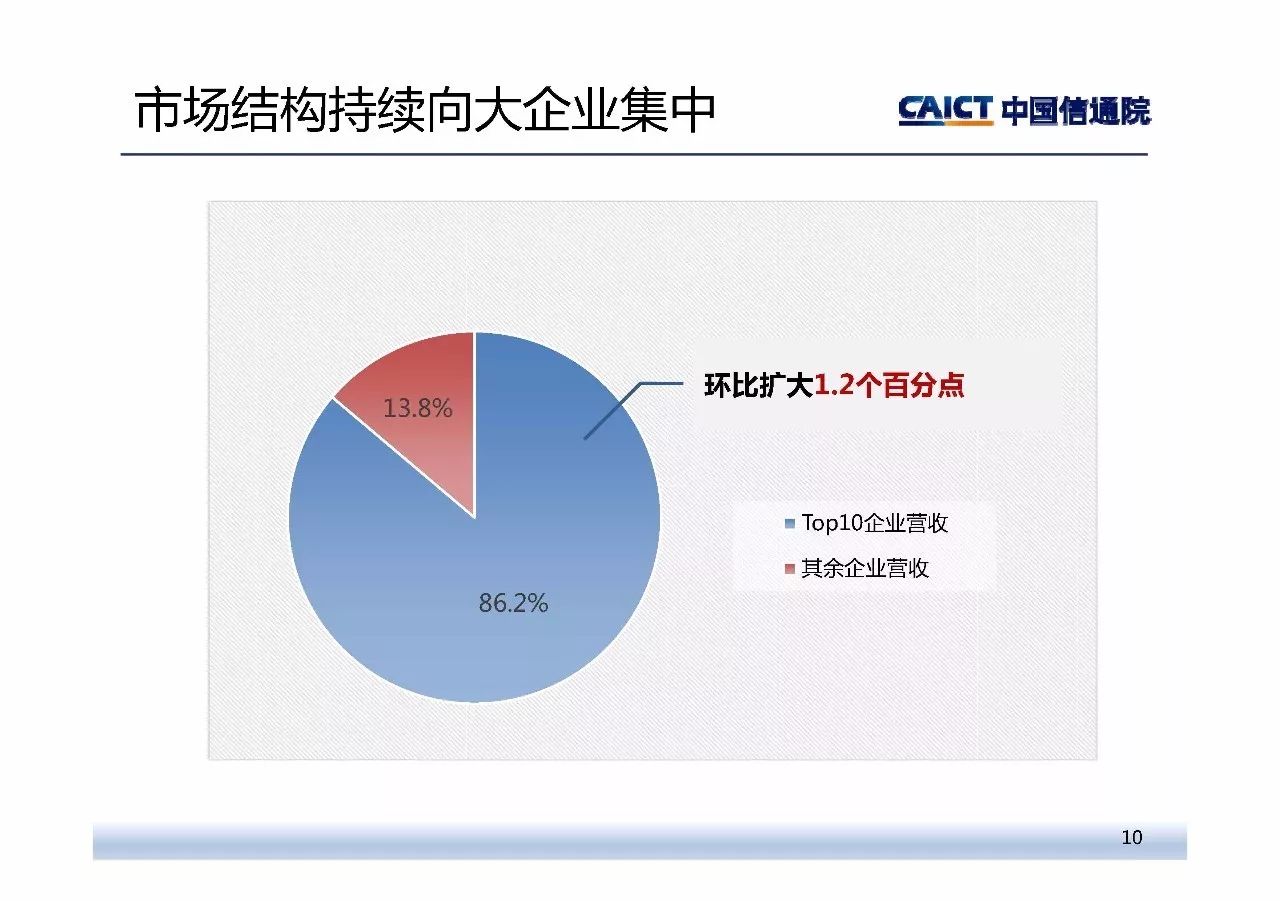 市场结构持续向大企业集中

CAICT 中国信通院

13.8%

86.2%

环比扩大1.2个百分点

Top10企业营收

其余企业营收

10